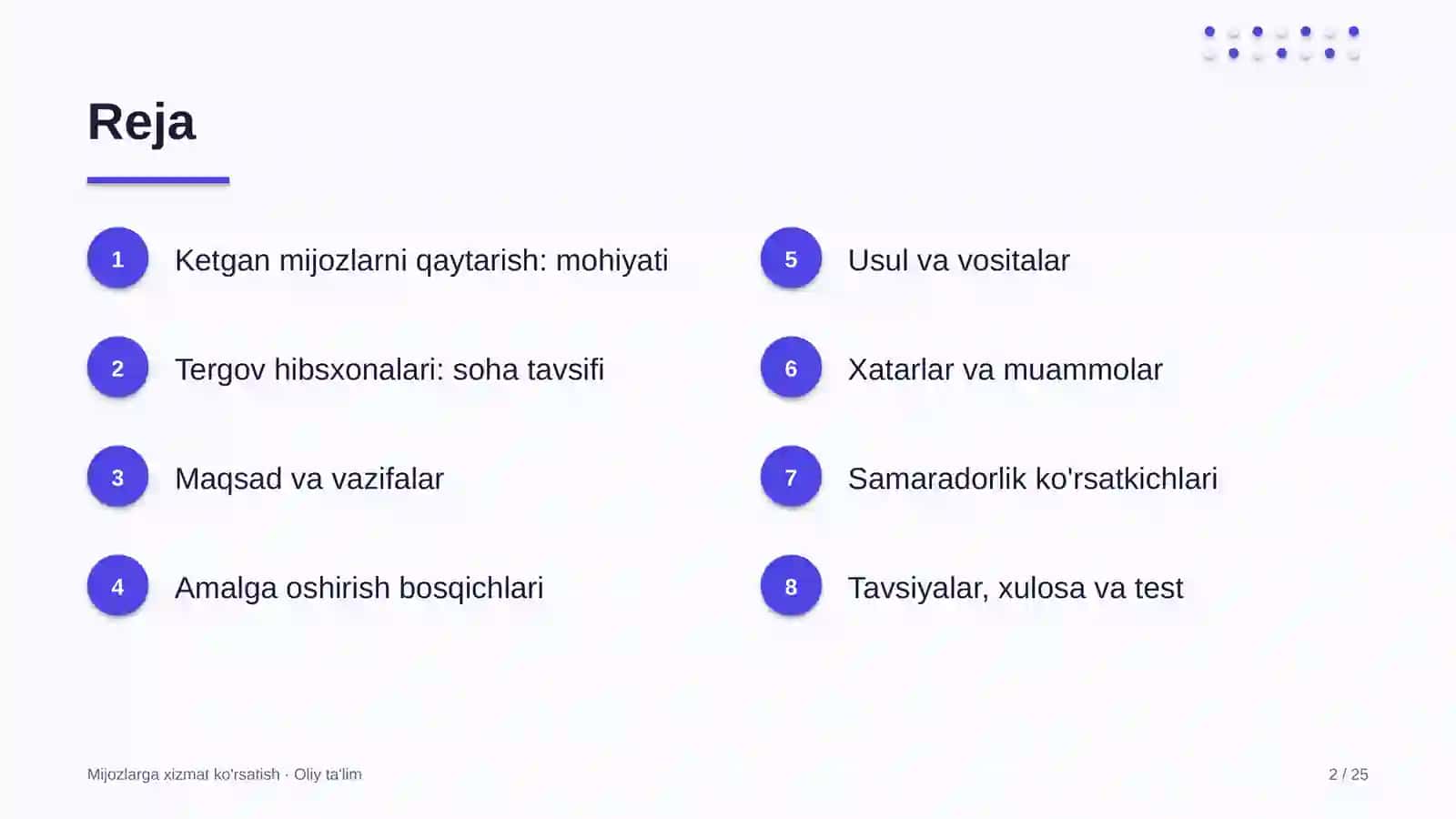 Reja

1 Ketgan mijozlarni qaytarish: mohiyati

2 Tergov hibsxonalari: soha tavsifi

3 Maqsad va vazifalar

4 Amalga oshirish bosqichlari

5 Usul va vositalar

6 Xatarlar va muammolar

7 Samaradorlik ko'rsatkichlari

8 Tavsiyalar, xulosa va test

Mijozlarga xizmat ko'rsatish · Oliy ta'lim

2 / 25